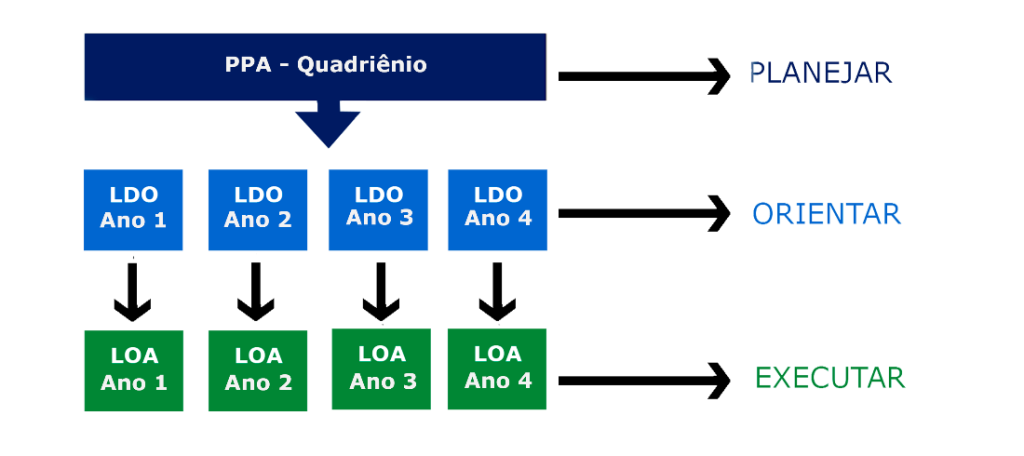 PPA - Quadriênio

PLANEJAR

LDO Ano 1

LDO Ano 2

LDO Ano 3

LDO Ano 4

ORIENTAR

LOA Ano 1

LOA Ano 2

LOA Ano 3

LOA Ano 4

EXECUTAR